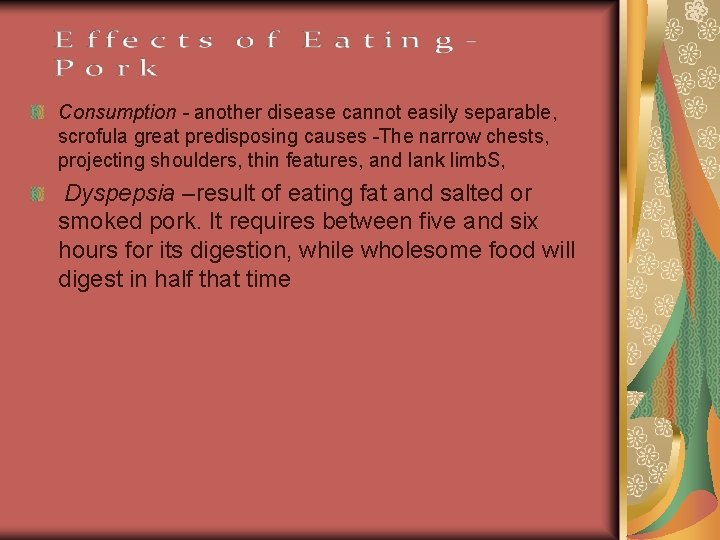 Effects of Eating - Pork

Consumption - another disease cannot easily separable, scrofula great predisposing causes -The narrow chests, projecting shoulders, thin features, and lank limbS,

Dyspepsia –result of eating fat and salted or smoked pork. It requires between five and six hours for its digestion, while wholesome food will digest in half that time